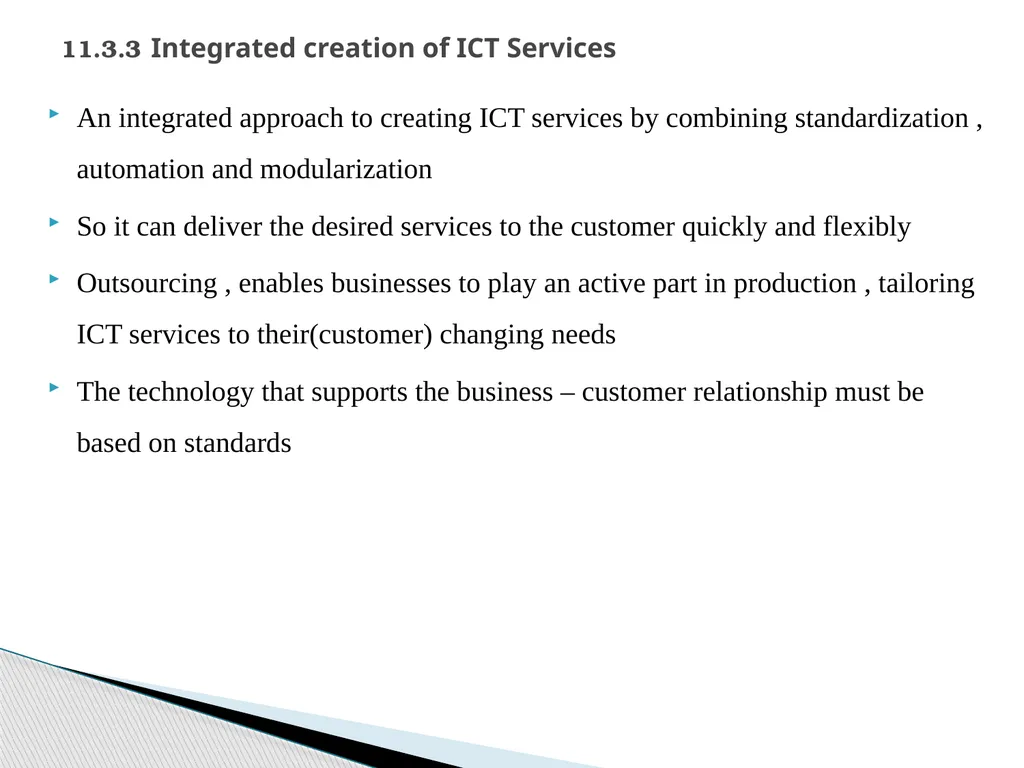 11.3.3 Integrated creation of ICT Services

An integrated approach to creating ICT services by combining standardization , automation and modularization

So it can deliver the desired services to the customer quickly and flexibly

Outsourcing , enables businesses to play an active part in production , tailoring ICT services to their(customer) changing needs

The technology that supports the business – customer relationship must be based on standards